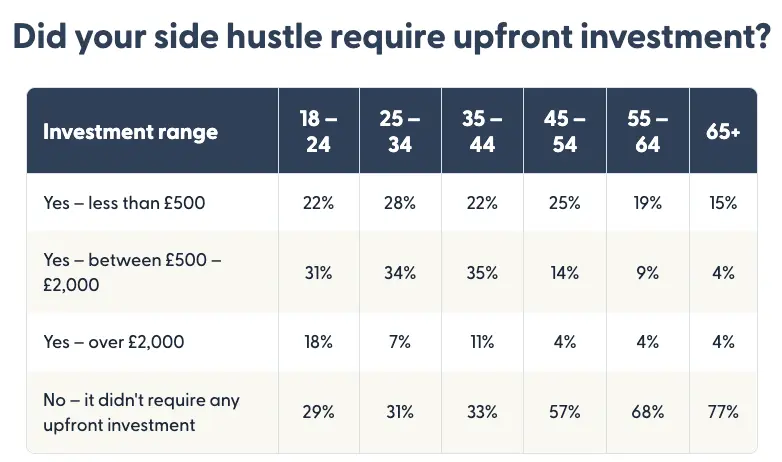 Did your side hustle require upfront investment?

| Investment range | 18 – 24 | 25 – 34 | 35 – 44 | 45 – 54 | 55 – 64 | 65+ |
|---|---|---|---|---|---|---|
| Yes – less than £500 | 22% | 28% | 22% | 25% | 19% | 15% |
| Yes – between £500 – £2,000 | 31% | 34% | 35% | 14% | 9% | 4% |
| Yes – over £2,000 | 18% | 7% | 11% | 4% | 4% | 4% |
| No – it didn't require any upfront investment | 29% | 31% | 33% | 57% | 68% | 77% |